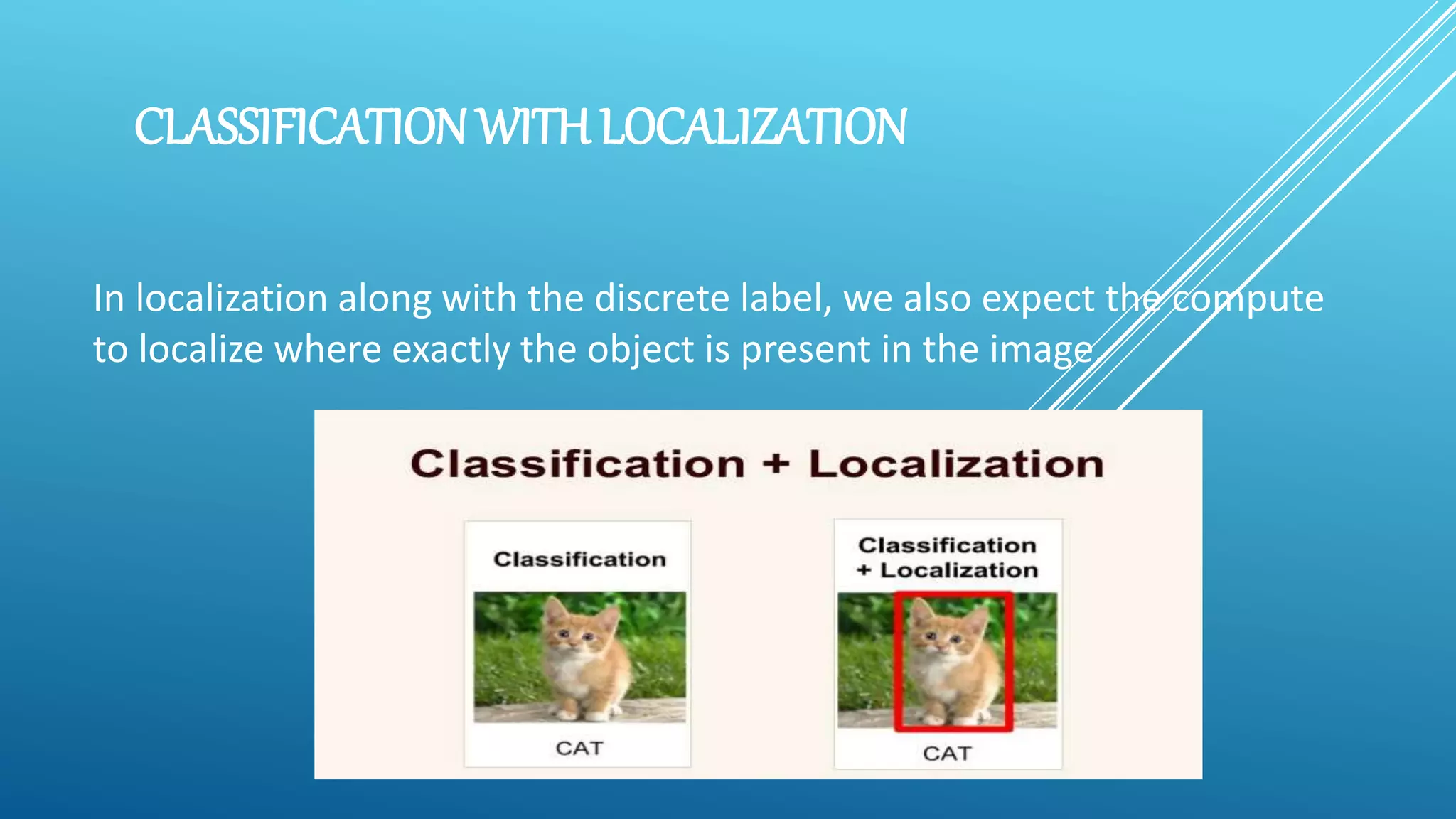 CLASSIFICATION WITH LOCALIZATION

In localization along with the discrete label, we also expect the compute to localize where exactly the object is present in the image.

Classification + Localization

Classification

CAT

Classification + Localization

CAT